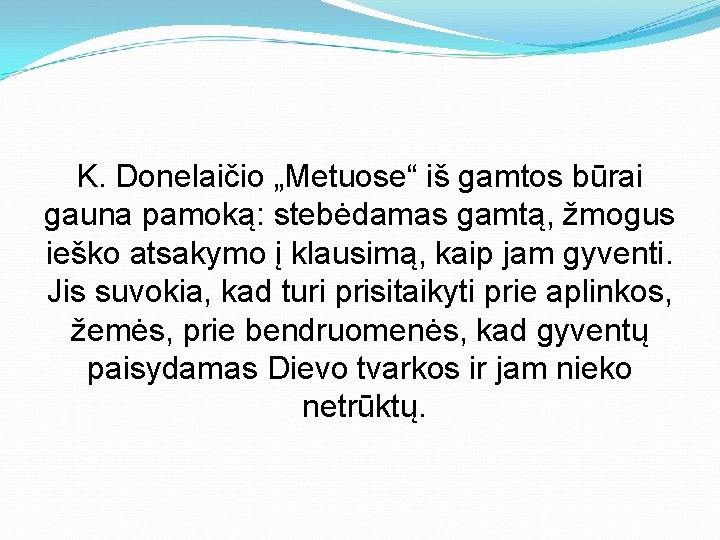 K. Donelaičio „Metuose“ iš gamtos būrai gauna pamoką: stebėdamas gamtą, žmogus ieško atsakymo į klausimą, kaip jam gyventi. Jis suvokia, kad turi prisitaikyti prie aplinkos, žemės, prie bendruomenės, kad gyventų paisydamas Dievo tvarkos ir jam nieko netrūktų.